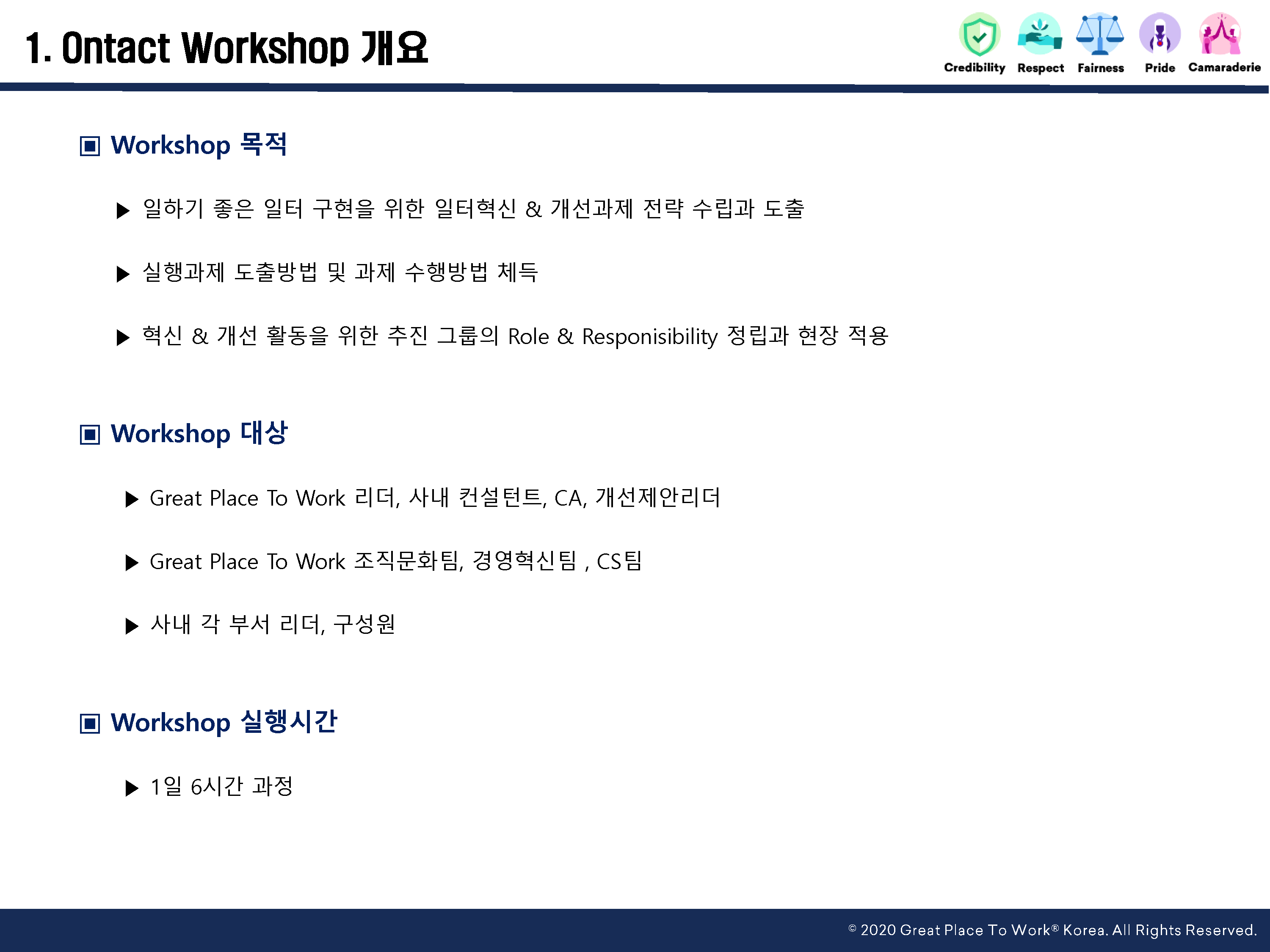 1. Ontact Workshop 개요

Credibility Respect Fairness Pride Camaraderie

▣ Workshop 목적

▶ 일하기 좋은 일터 구현을 위한 일터혁신 & 개선과제 전략 수립과 도출

▶ 실행과제 도출방법 및 과제 수행방법 체득

▶ 혁신 & 개선 활동을 위한 추진 그룹의 Role & Responisibility 정립과 현장 적용

▣ Workshop 대상

▶ Great Place To Work 리더, 사내 컨설턴트, CA, 개선제안리더

▶ Great Place To Work 조직문화팀, 경영혁신팀 , CS팀

▶ 사내 각 부서 리더, 구성원

▣ Workshop 실행시간

▶ 1일 6시간 과정

© 2020 Great Place To Work® Korea. All Rights Reserved.